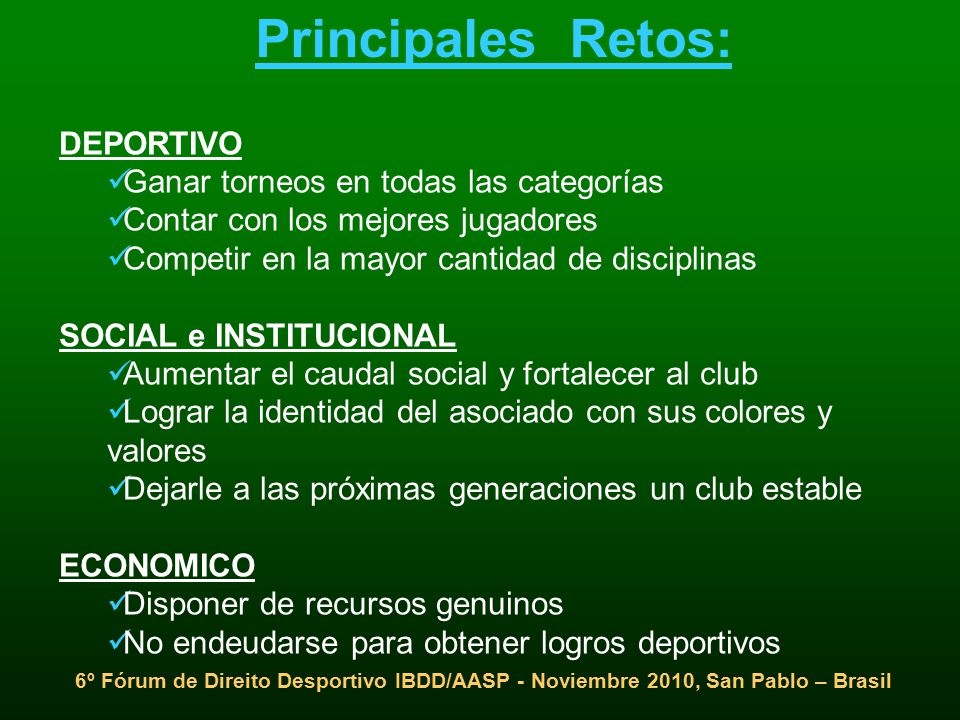 Principales Retos:

DEPORTIVO
✓Ganar torneos en todas las categorías
✓Contar con los mejores jugadores
✓Competir en la mayor cantidad de disciplinas

SOCIAL e INSTITUCIONAL
✓Aumentar el caudal social y fortalecer al club
✓Lograr la identidad del asociado con sus colores y valores
✓Dejarle a las próximas generaciones un club estable

ECONOMICO
✓Disponer de recursos genuinos
✓No endeudarse para obtener logros deportivos

6º Fórum de Direito Desportivo IBDD/AASP - Noviembre 2010, San Pablo – Brasil